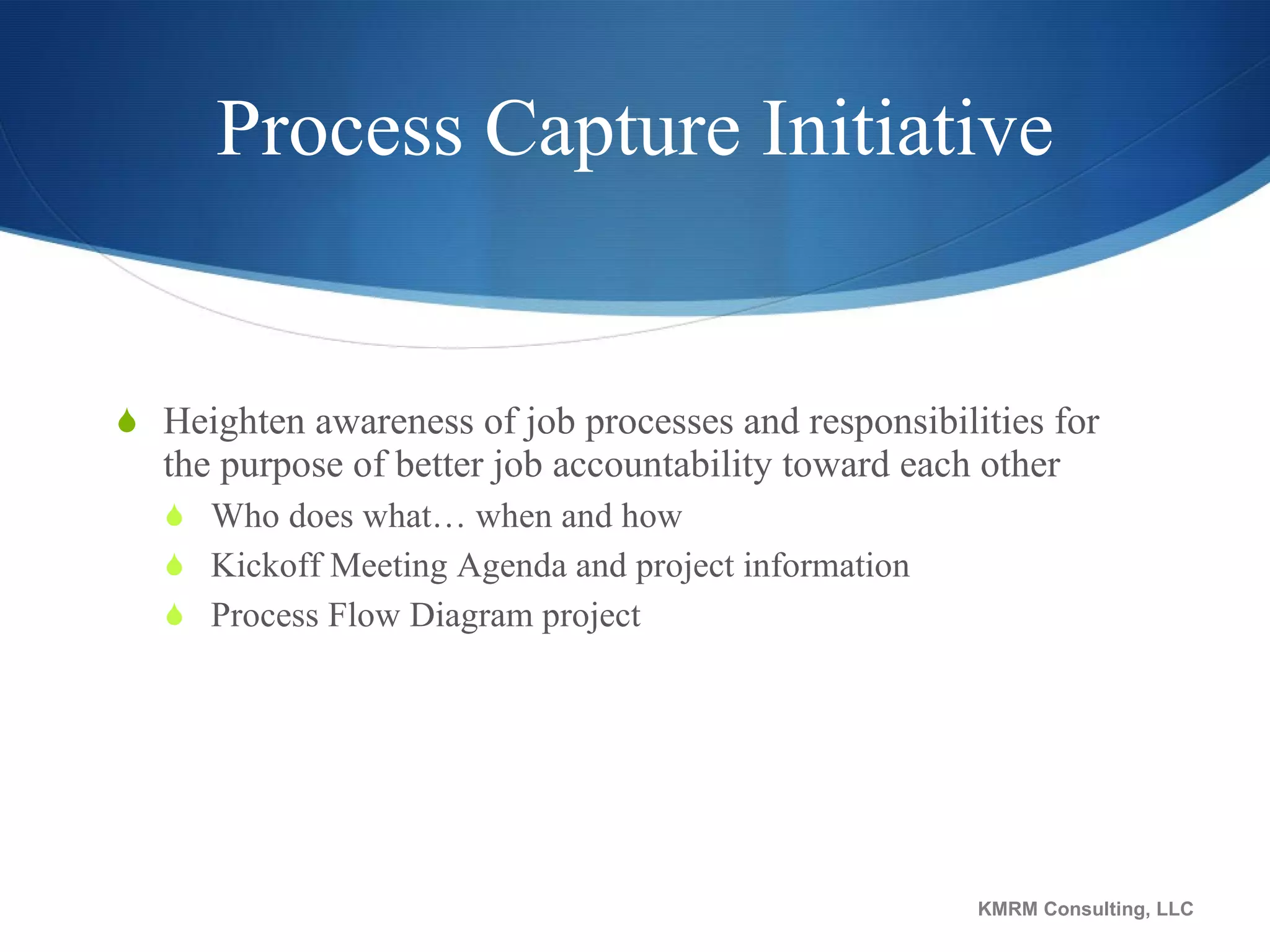 Process Capture Initiative

Heighten awareness of job processes and responsibilities for the purpose of better job accountability toward each other

Who does what… when and how

Kickoff Meeting Agenda and project information

Process Flow Diagram project

KMRM Consulting, LLC